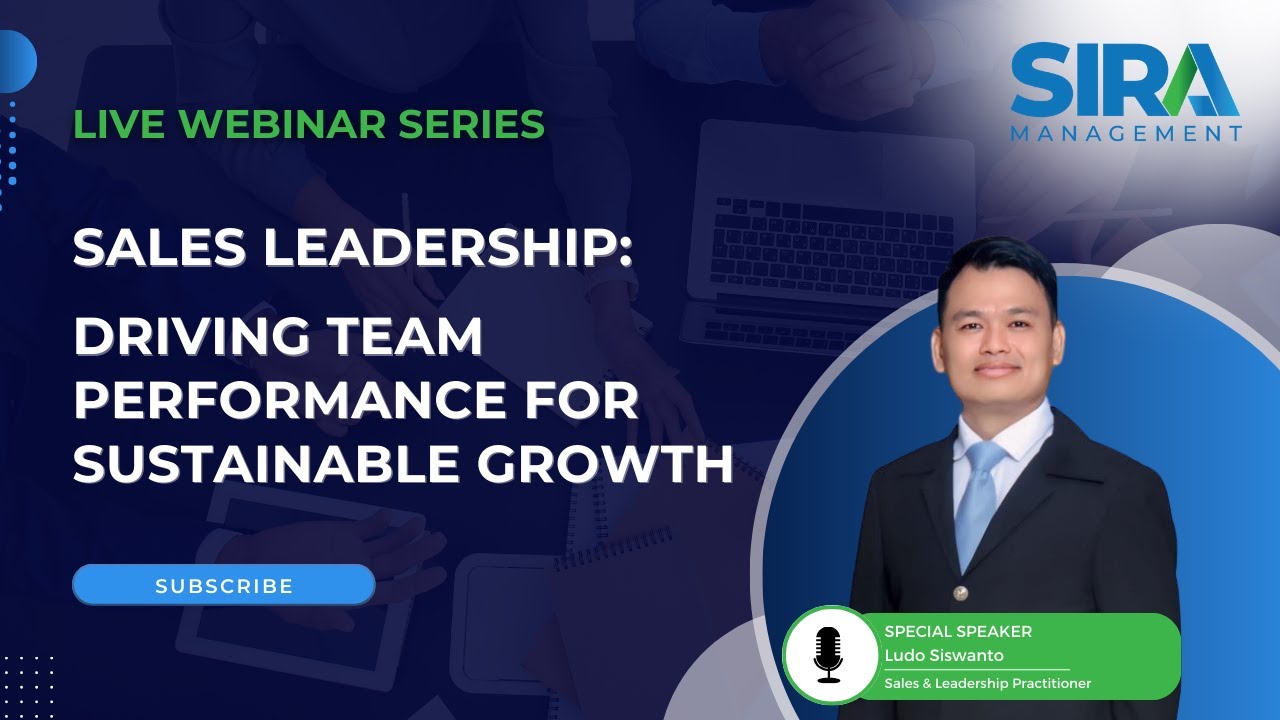 SIRA
MANAGEMENT

LIVE WEBINAR SERIES

SALES LEADERSHIP:

DRIVING TEAM PERFORMANCE FOR SUSTAINABLE GROWTH

SUBSCRIBE

SPECIAL SPEAKER
Ludo Siswanto
Sales & Leadership Practitioner